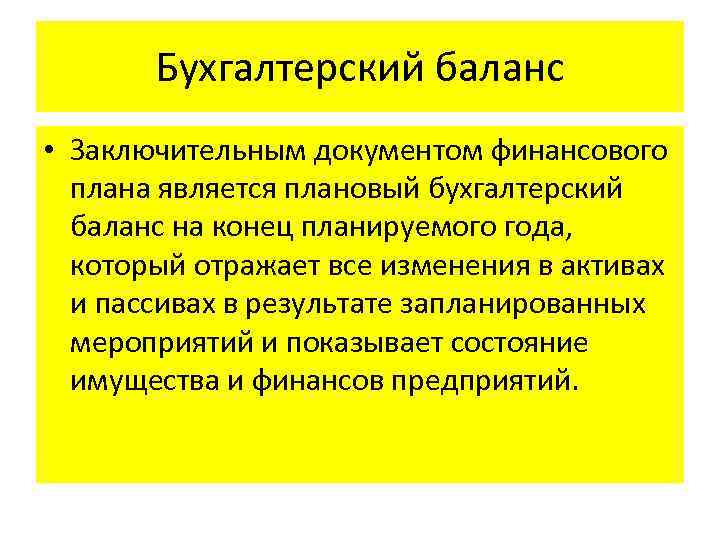 Бухгалтерский баланс

• Заключительным документом финансового плана является плановый бухгалтерский баланс на конец планируемого года, который отражает все изменения в активах и пассивах в результате запланированных мероприятий и показывает состояние имущества и финансов предприятий.